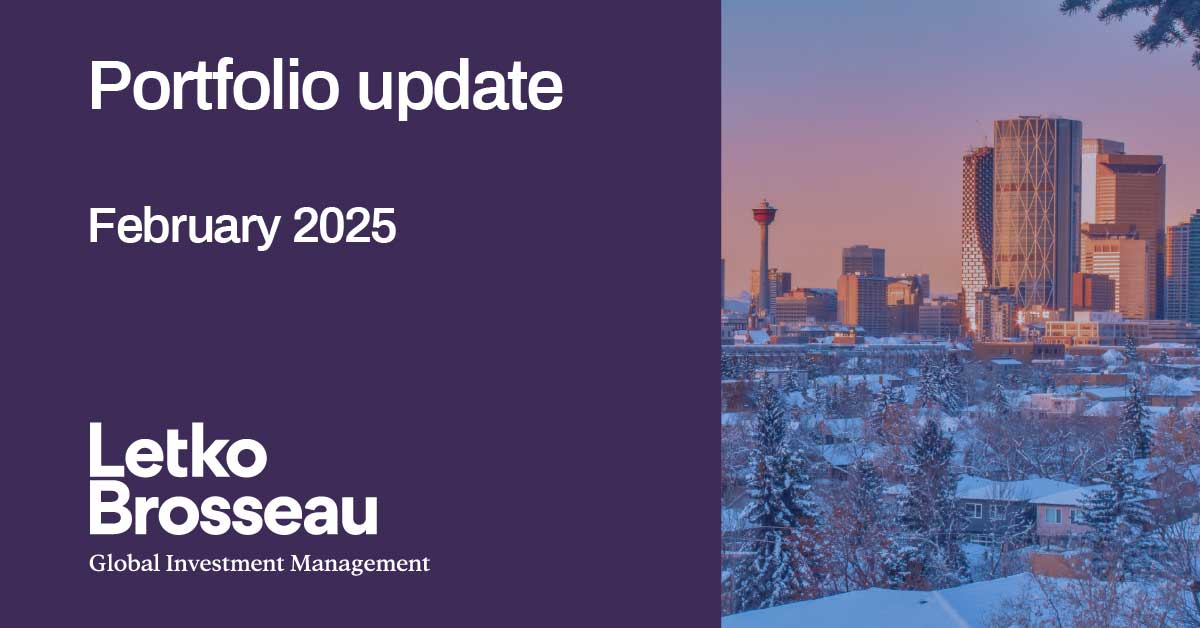 Portfolio update

February 2025

Letko
Brosseau

Global Investment Management